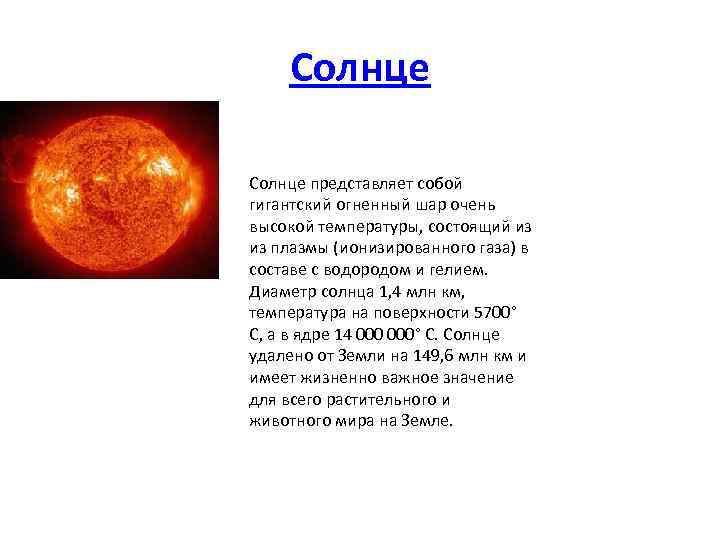 Солнце

Солнце представляет собой гигантский огненный шар очень высокой температуры, состоящий из из плазмы (ионизированного газа) в составе с водородом и гелием. Диаметр солнца 1,4 млн км, температура на поверхности 5700° С, а в ядре 14 000 000° С. Солнце удалено от Земли на 149,6 млн км и имеет жизненно важное значение для всего растительного и животного мира на Земле.